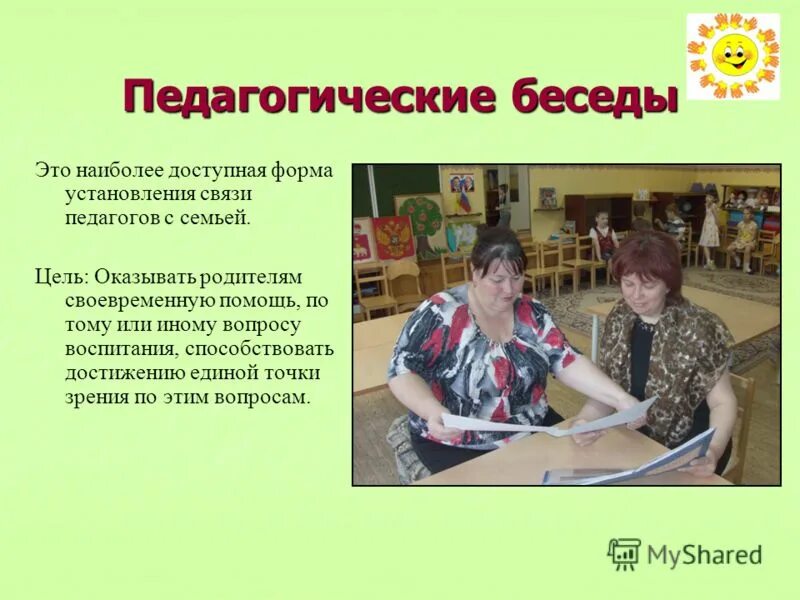 Педагогические беседы

Это наиболее доступная форма установления связи педагогов с семьей.

Цель: Оказывать родителям своевременную помощь, по тому или иному вопросу воспитания, способствовать достижению единой точки зрения по этим вопросам.

MyShared